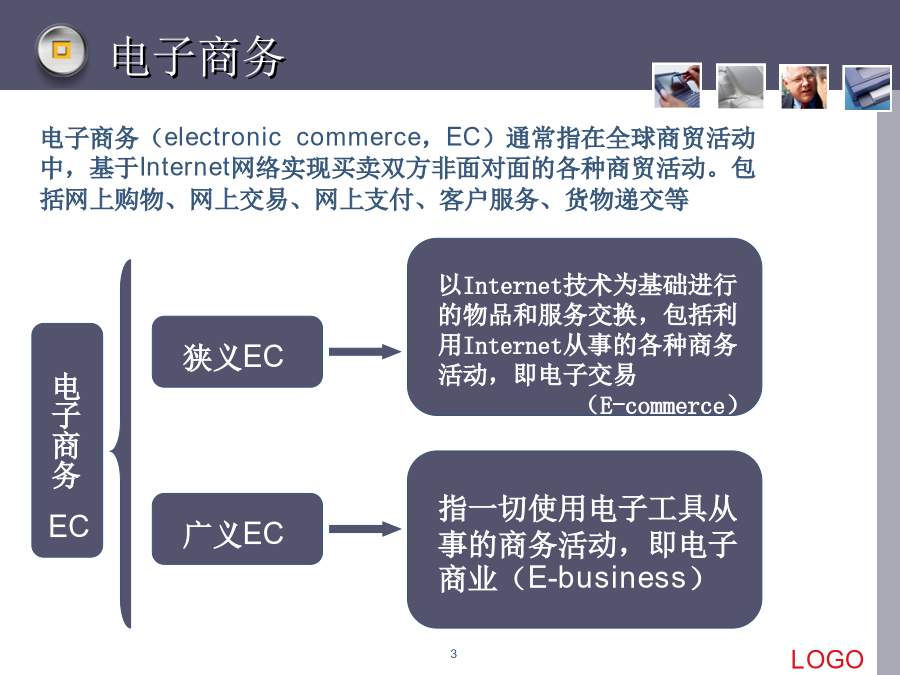 电子商务

电子商务（electronic commerce，EC）通常指在全球商贸活动中，基于Internet网络实现买卖双方非面对面的各种商贸活动。包括网上购物、网上交易、网上支付、客户服务、货物递交等

电子商务 EC

狭义EC

以Internet技术为基础进行的物品和服务交换，包括利用Internet从事的各种商务活动，即电子交易（E-commerce）

广义EC

指一切使用电子工具从事的商务活动，即电子商业（E-business）

3

LOGO